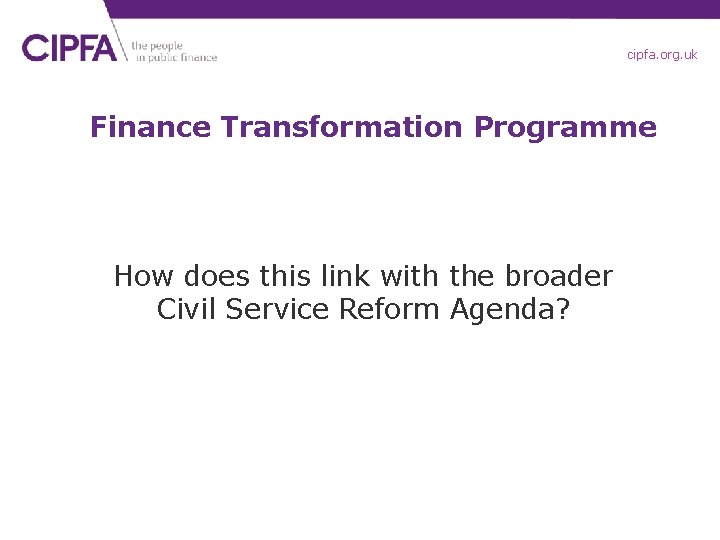 CIPFA the people in public finance

cipfa.org.uk

Finance Transformation Programme

How does this link with the broader Civil Service Reform Agenda?